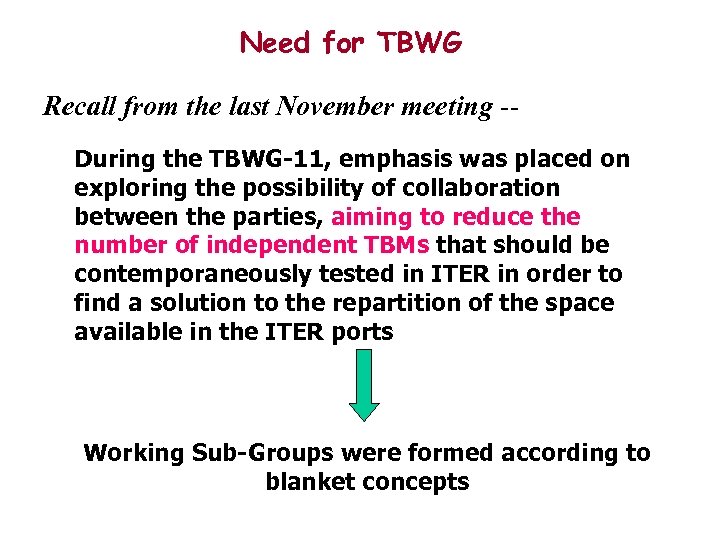 Need for TBWG

Recall from the last November meeting --

During the TBWG-11, emphasis was placed on exploring the possibility of collaboration between the parties, aiming to reduce the number of independent TBMs that should be contemporaneously tested in ITER in order to find a solution to the repartition of the space available in the ITER ports

Working Sub-Groups were formed according to blanket concepts